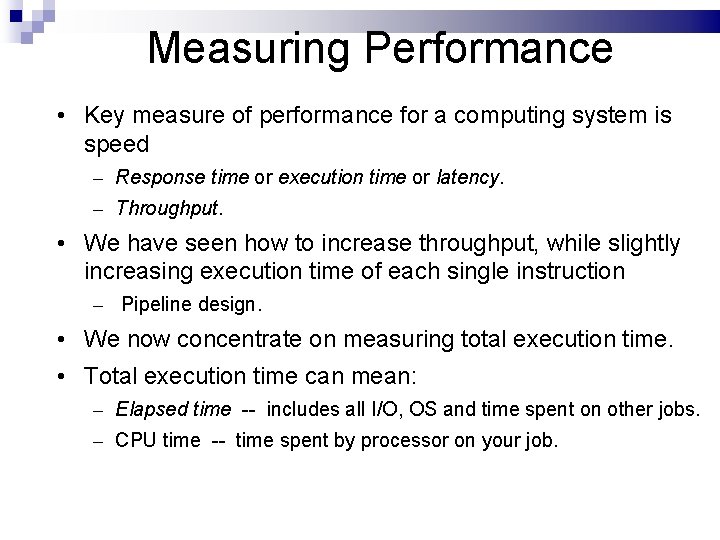 Measuring Performance

• Key measure of performance for a computing system is speed
– Response time or execution time or latency.
– Throughput.
• We have seen how to increase throughput, while slightly increasing execution time of each single instruction
– Pipeline design.
• We now concentrate on measuring total execution time.
• Total execution time can mean:
– Elapsed time -- includes all I/O, OS and time spent on other jobs.
– CPU time -- time spent by processor on your job.